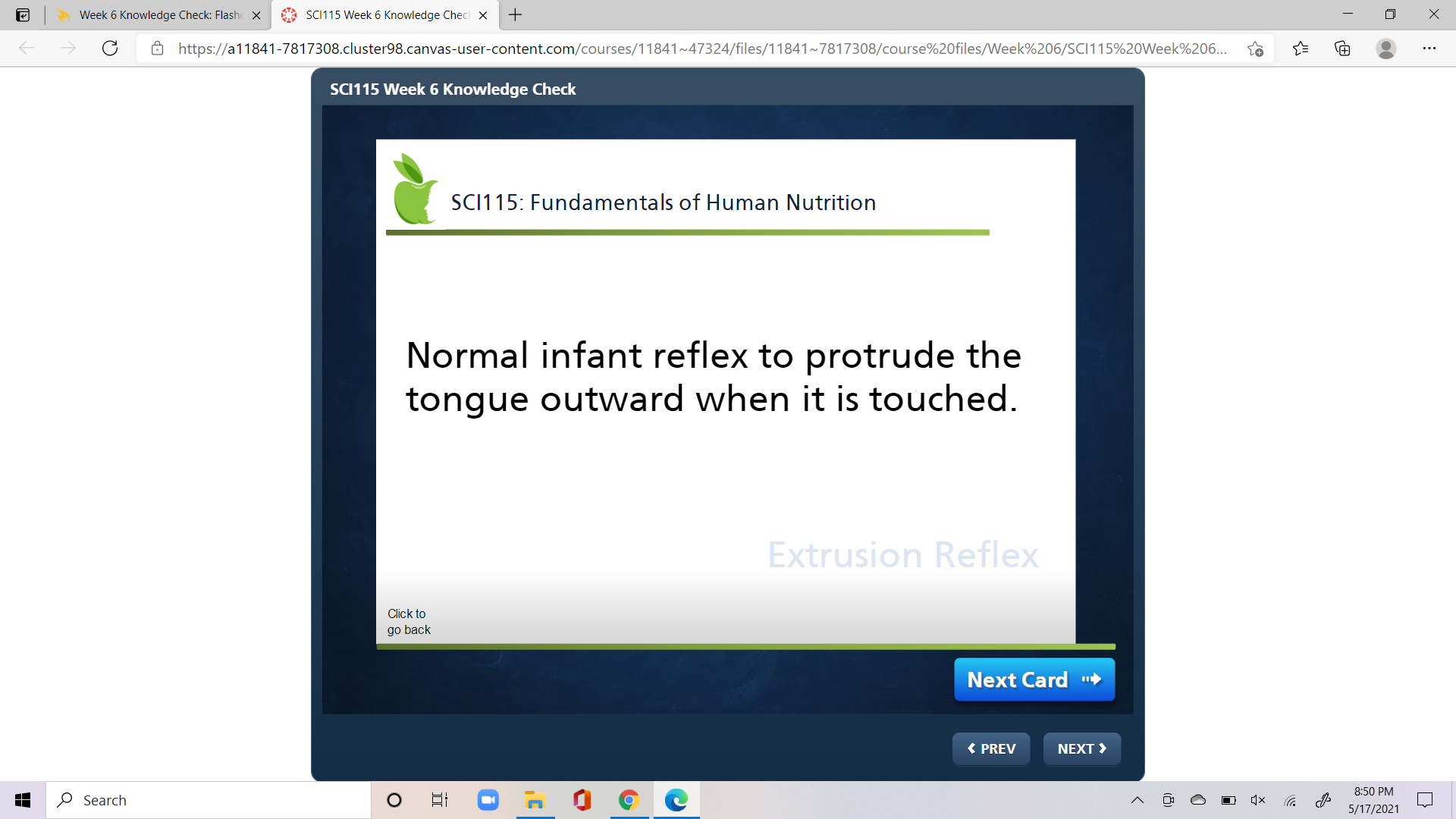 Week 6 Knowledge Check: Flash

SCI115 Week 6 Knowledge Chec

https://a11841-7817308.cluster98.canvas-user-content.com/courses/11841~47324/files/11841~7817308/course%20files/Week%206/SCI115%20Week%206...

SCI115 Week 6 Knowledge Check

SCI115: Fundamentals of Human Nutrition

Normal infant reflex to protrude the tongue outward when it is touched.

Extrusion Reflex

Click to go back

Next Card

PREV

NEXT

Search

8:50 PM
5/17/2021